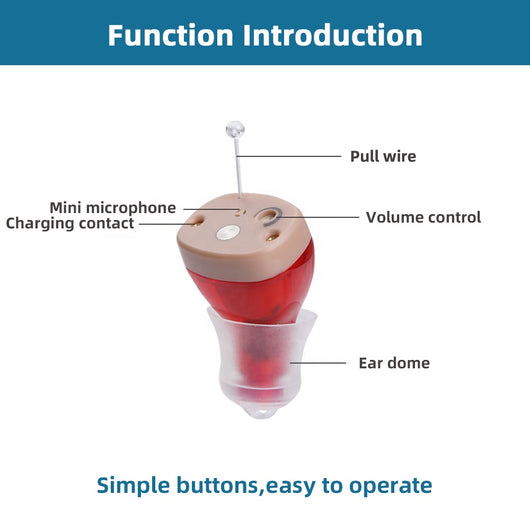 Function Introduction

Pull wire

Mini microphone

Charging contact

Volume control

Ear dome

Simple buttons,easy to operate